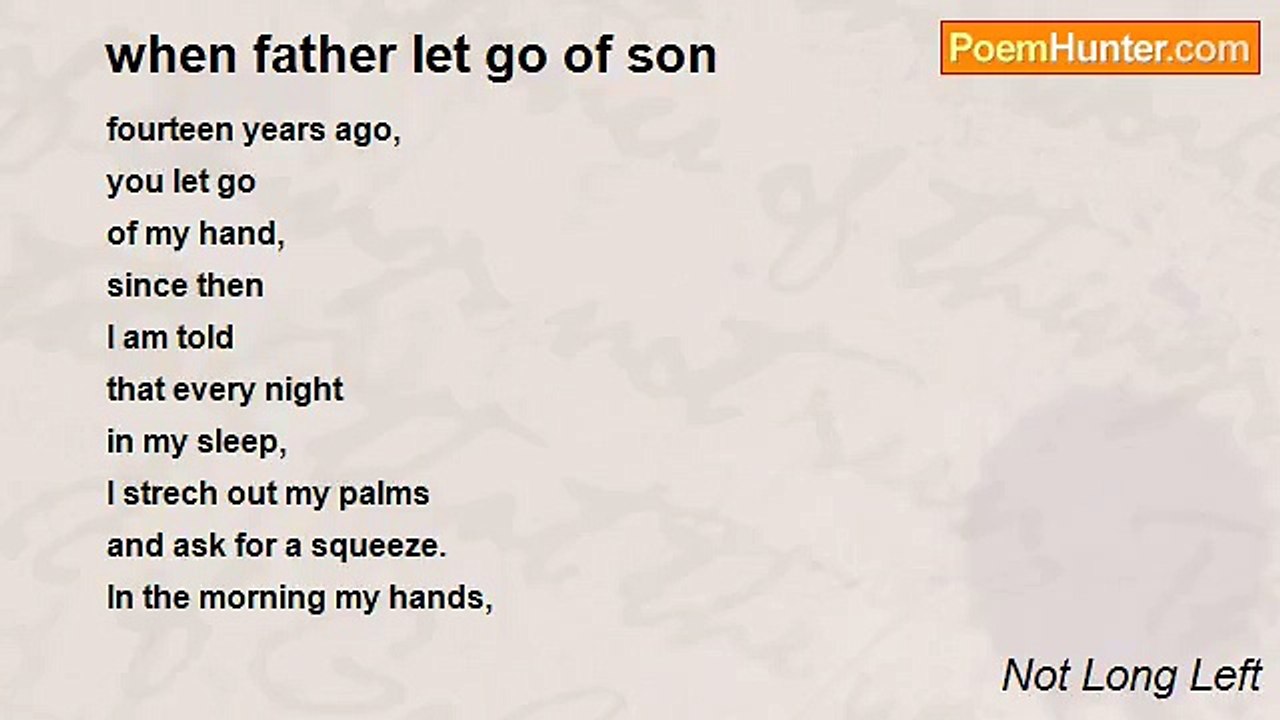 when father let go of son

PoemHunter.com

fourteen years ago,
you let go
of my hand,
since then
I am told
that every night
in my sleep,
I strech out my palms
and ask for a squeeze.
In the morning my hands,

Not Long Left